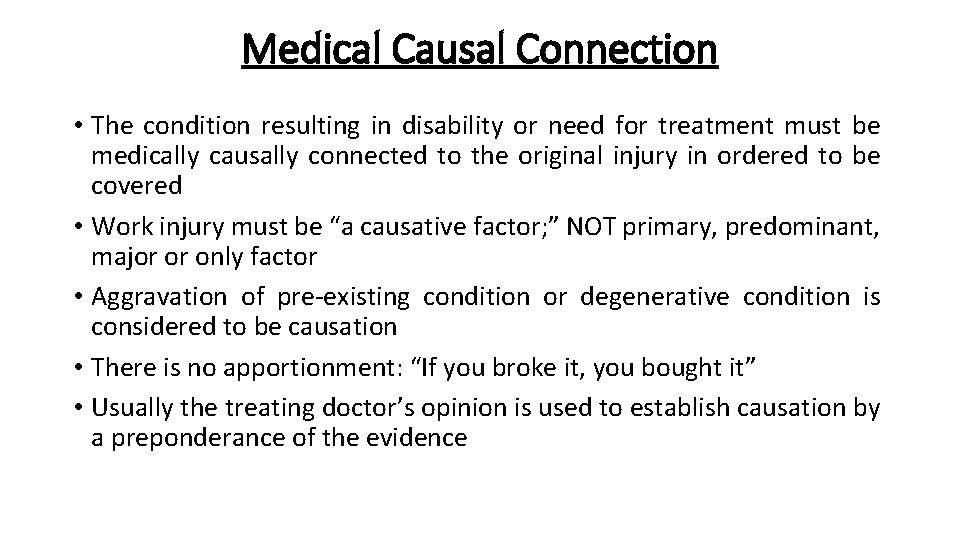 Medical Causal Connection

• The condition resulting in disability or need for treatment must be medically causally connected to the original injury in ordered to be covered

• Work injury must be “a causative factor;” NOT primary, predominant, major or only factor

• Aggravation of pre-existing condition or degenerative condition is considered to be causation

• There is no apportionment: “If you broke it, you bought it”

• Usually the treating doctor’s opinion is used to establish causation by a preponderance of the evidence